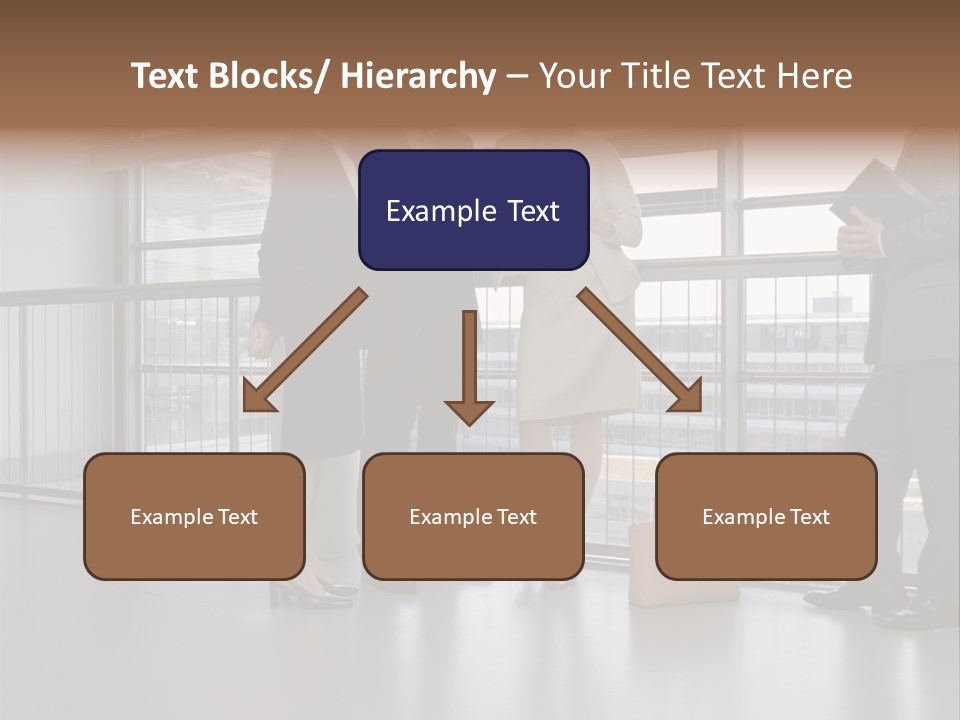 Text Blocks/ Hierarchy – Your Title Text Here

Example Text

Example Text

Example Text

Example Text